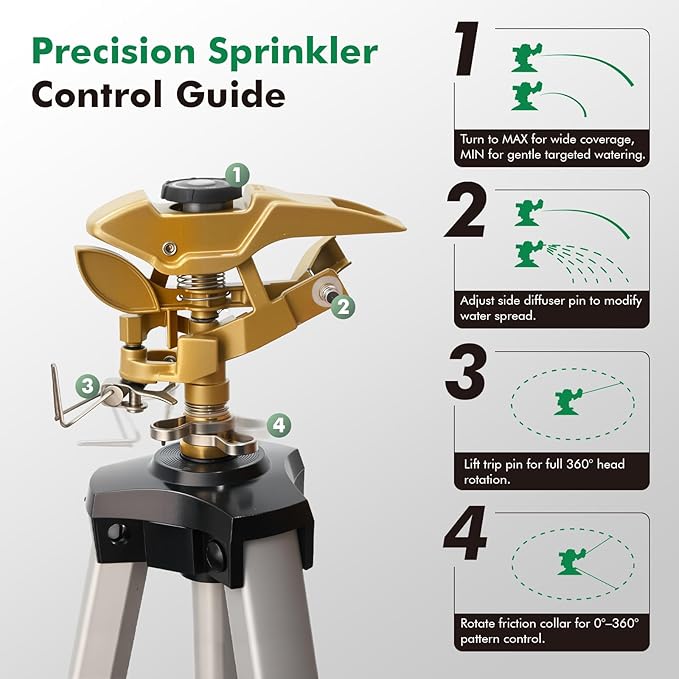 Precision Sprinkler Control Guide

1

2

3

4

1

Turn to MAX for wide coverage, MIN for gentle targeted watering.

2

Adjust side diffuser pin to modify water spread.

3

Lift trip pin for full 360° head rotation.

4

Rotate friction collar for 0°–360° pattern control.